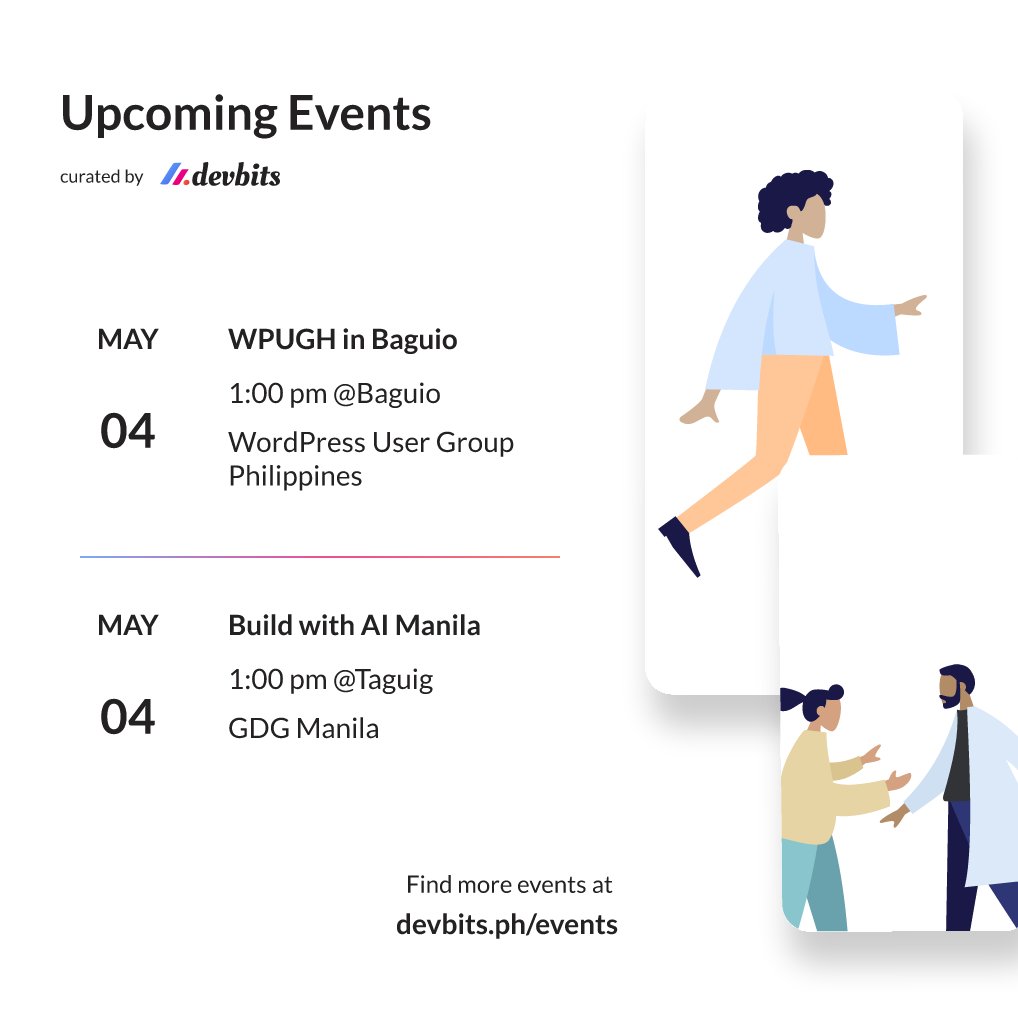 Upcoming Events

curated by devbits

MAY

04

WPUGH in Baguio

1:00 pm @Baguio

WordPress User Group Philippines

MAY

04

Build with AI Manila

1:00 pm @Taguig

GDG Manila

Find more events at
devbits.ph/events